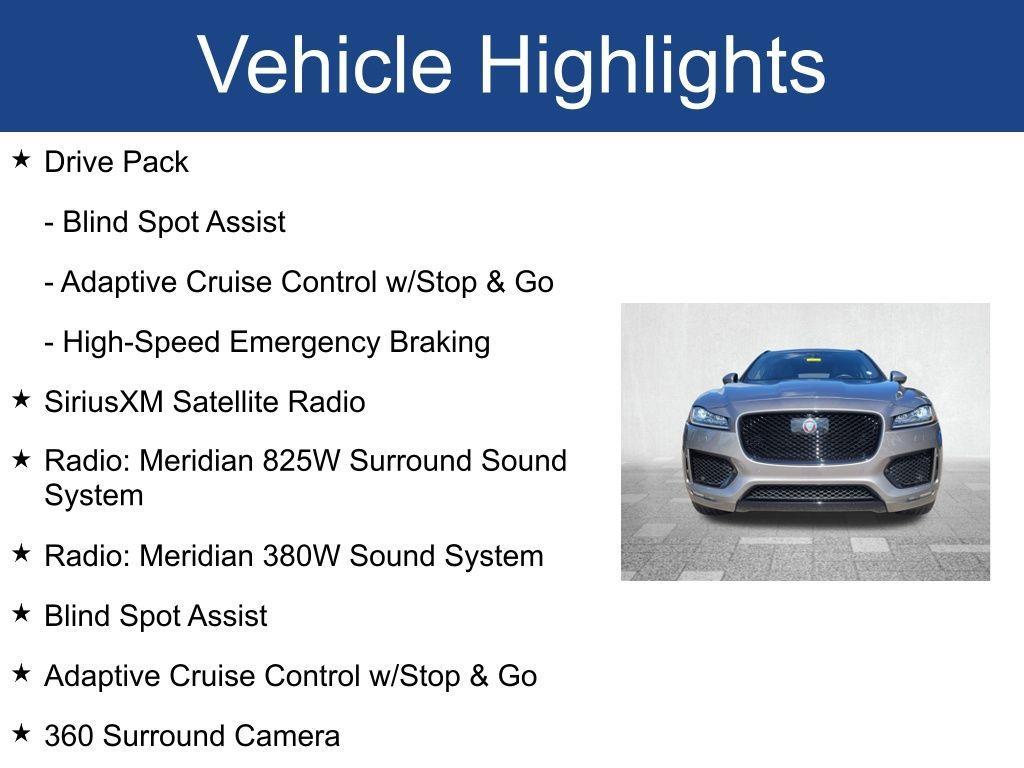 Vehicle Highlights

★ Drive Pack

- Blind Spot Assist

- Adaptive Cruise Control w/Stop & Go

- High-Speed Emergency Braking

★ SiriusXM Satellite Radio

★ Radio: Meridian 825W Surround Sound System

★ Radio: Meridian 380W Sound System

★ Blind Spot Assist

★ Adaptive Cruise Control w/Stop & Go

★ 360 Surround Camera